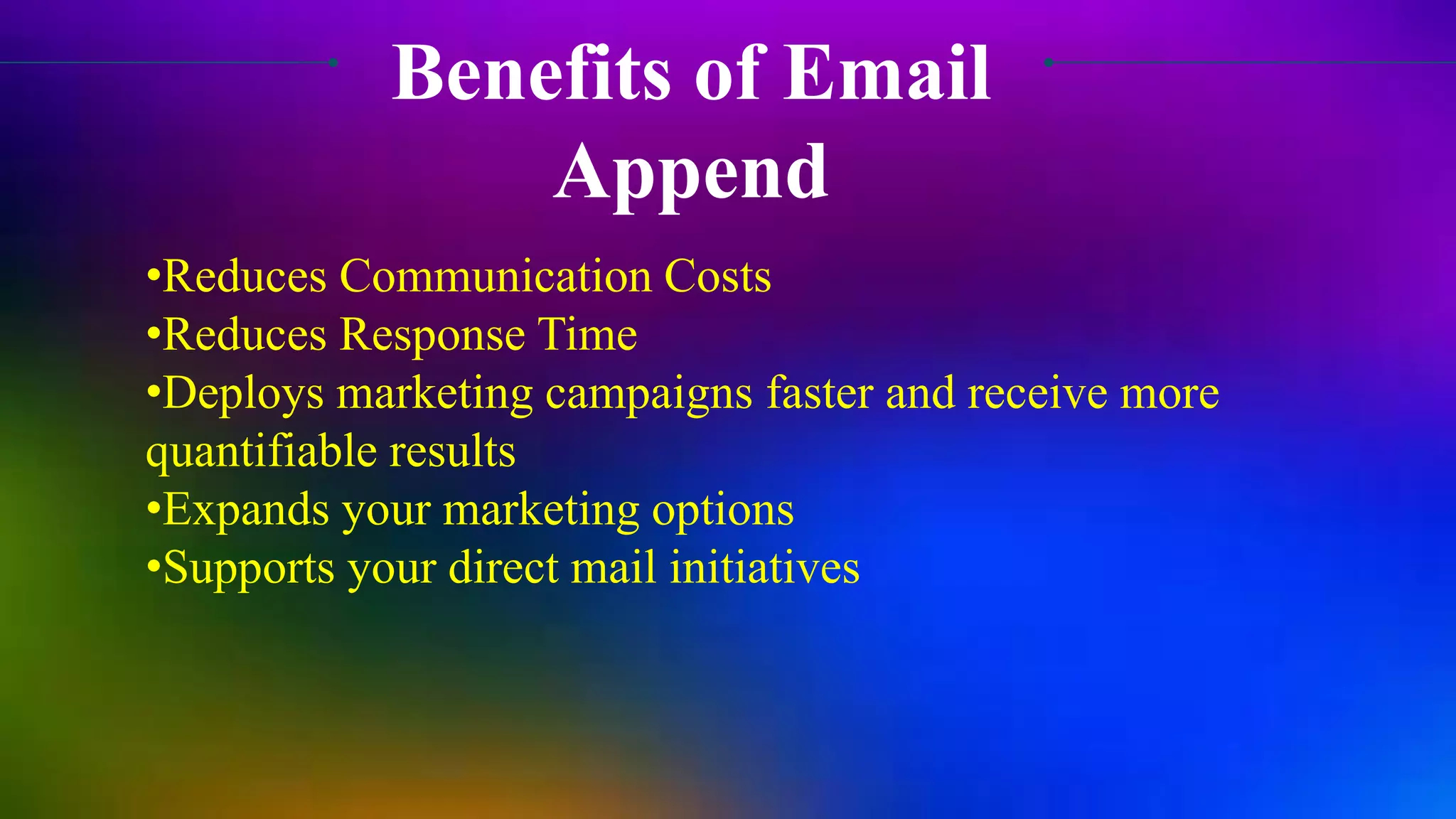 Benefits of Email Append

•Reduces Communication Costs
•Reduces Response Time
•Deploys marketing campaigns faster and receive more quantifiable results
•Expands your marketing options
•Supports your direct mail initiatives